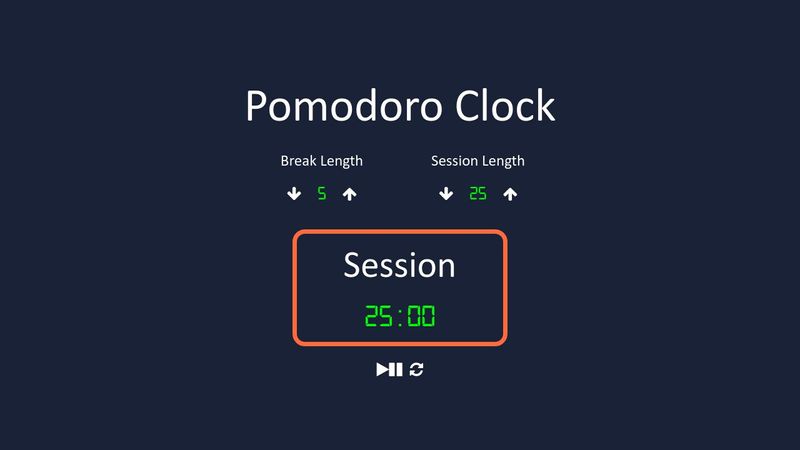 Pomodoro Clock

Break Length

5

Session Length

25

Session

25:00